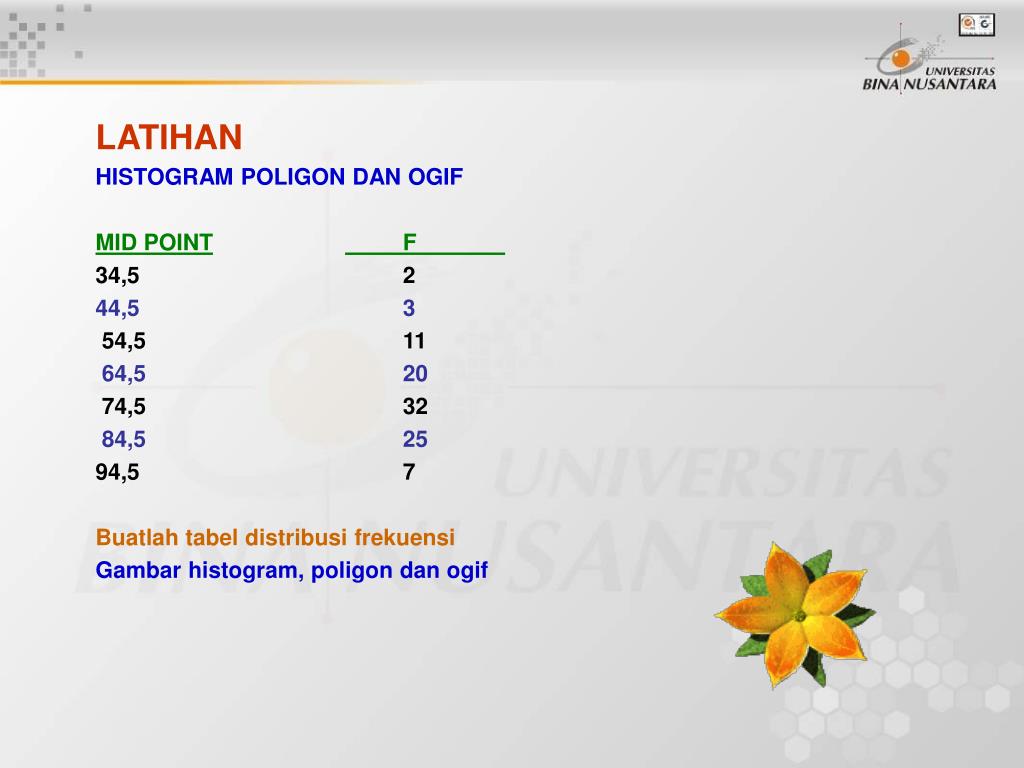 UNIVERSITAS BINA NUSANTARA

LATIHAN
HISTOGRAM POLIGON DAN OGIF

| MID POINT | F |
|---|---|
| 34,5 | 2 |
| 44,5 | 3 |
| 54,5 | 11 |
| 64,5 | 20 |
| 74,5 | 32 |
| 84,5 | 25 |
| 94,5 | 7 |

Buatlah tabel distribusi frekuensi
Gambar histogram, poligon dan ogif

UNIVERSITAS BINA NUSANTARA